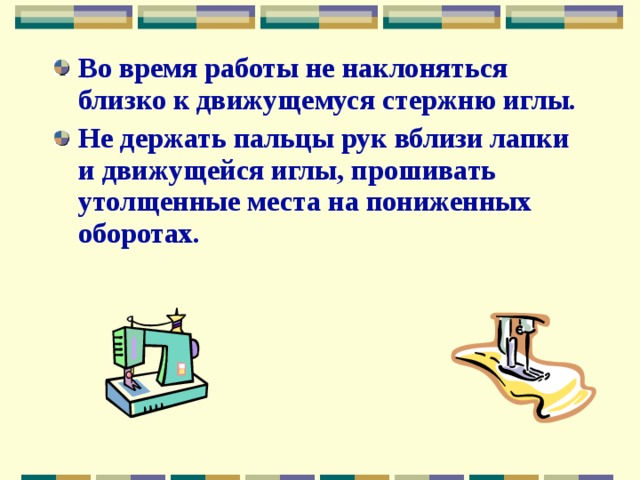 Во время работы не наклоняться близко к движущемуся стержню иглы.

Не держать пальцы рук вблизи лапки и движущейся иглы, прошивать утолщенные места на пониженных оборотах.